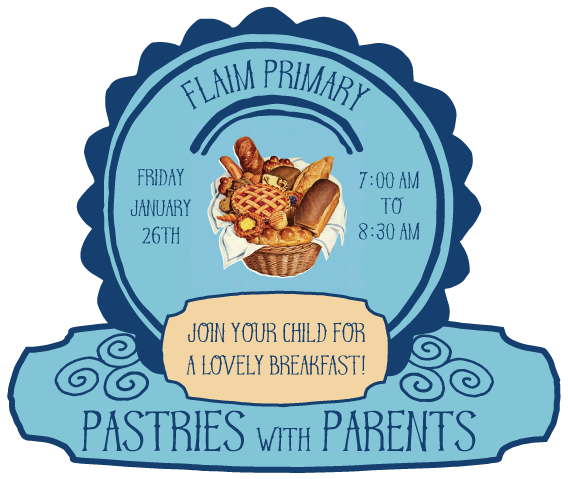 FLAIM PRIMARY

FRIDAY
JANUARY
26TH

7:00 AM
TO
8:30 AM

JOIN YOUR CHILD FOR A LOVELY BREAKFAST!

PASTRIES WITH PARENTS